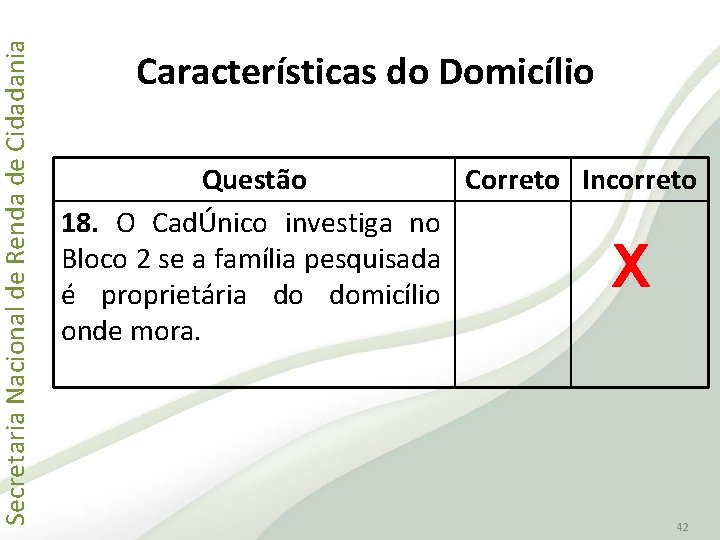 Secretaria Nacional de Renda de Cidadania

Características do Domicílio

| Questão | Correto | Incorreto |
|---|---|---|
| **18.** O CadÚnico investiga no Bloco 2 se a família pesquisada é proprietária do domicílio onde mora. | | X |

42